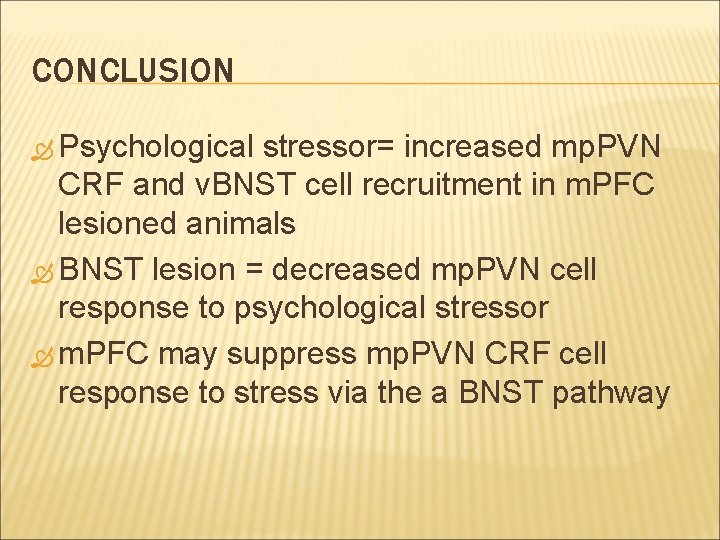 CONCLUSION

Psychological stressor= increased mpPVN CRF and vBNST cell recruitment in mPFC lesioned animals

BNST lesion = decreased mpPVN cell response to psychological stressor

mPFC may suppress mpPVN CRF cell response to stress via the a BNST pathway